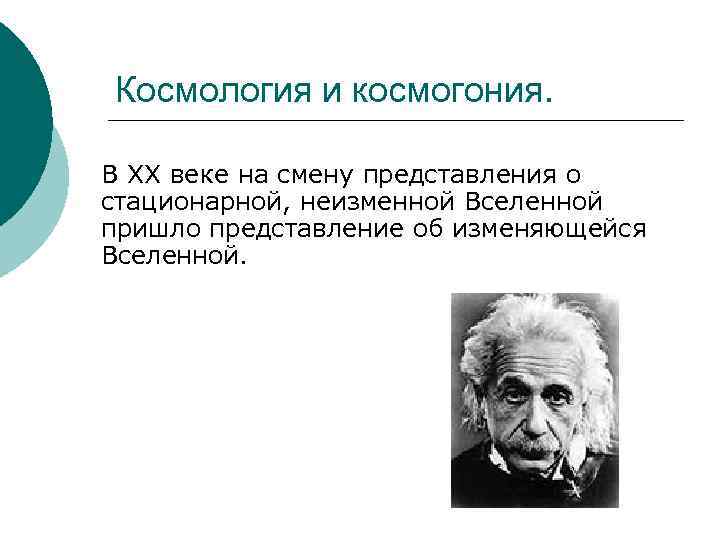 Космология и космогония.

В XX веке на смену представления о стационарной, неизменной Вселенной пришло представление об изменяющейся Вселенной.